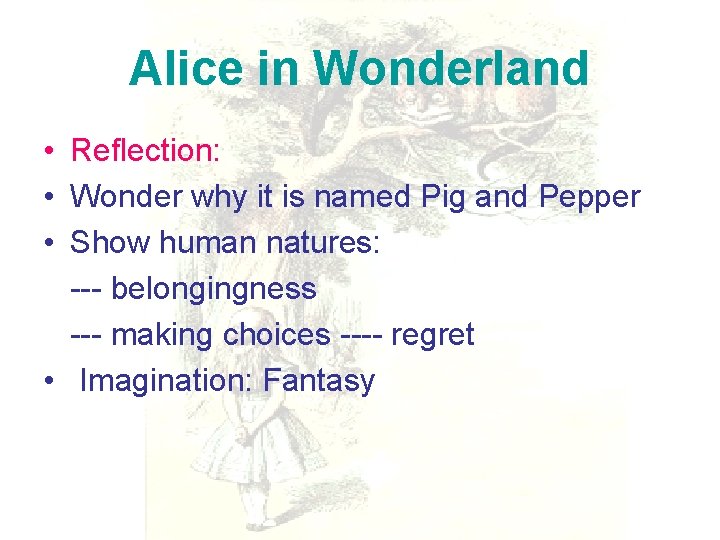 Alice in Wonderland

• Reflection:
• Wonder why it is named Pig and Pepper
• Show human natures:
--- belongingness
--- making choices ---- regret
• Imagination: Fantasy